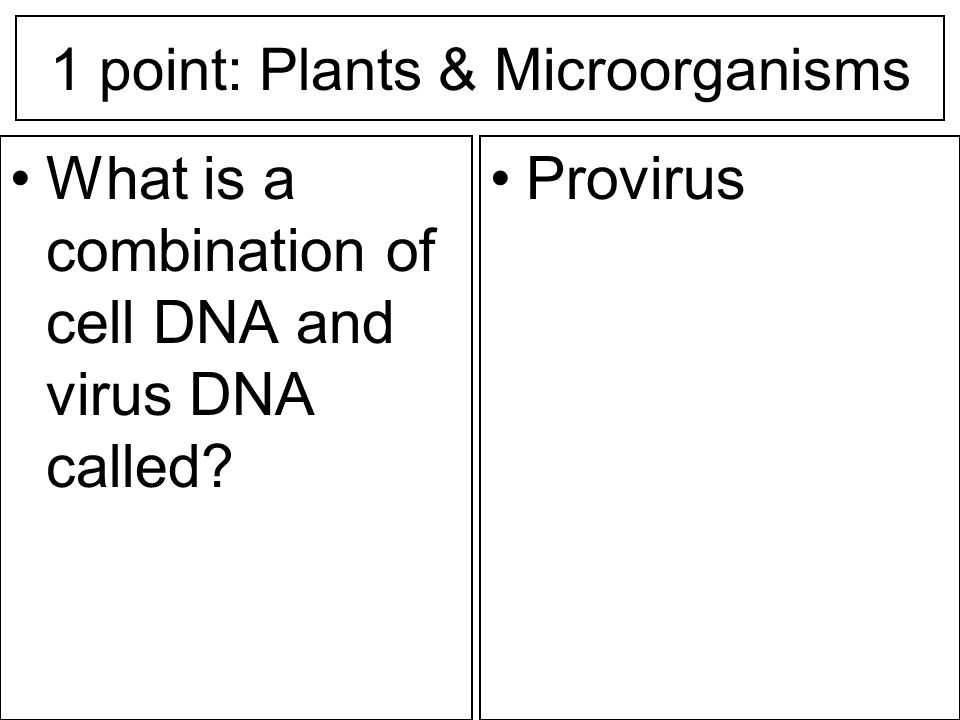 1 point: Plants & Microorganisms

• What is a combination of cell DNA and virus DNA called?

• Provirus